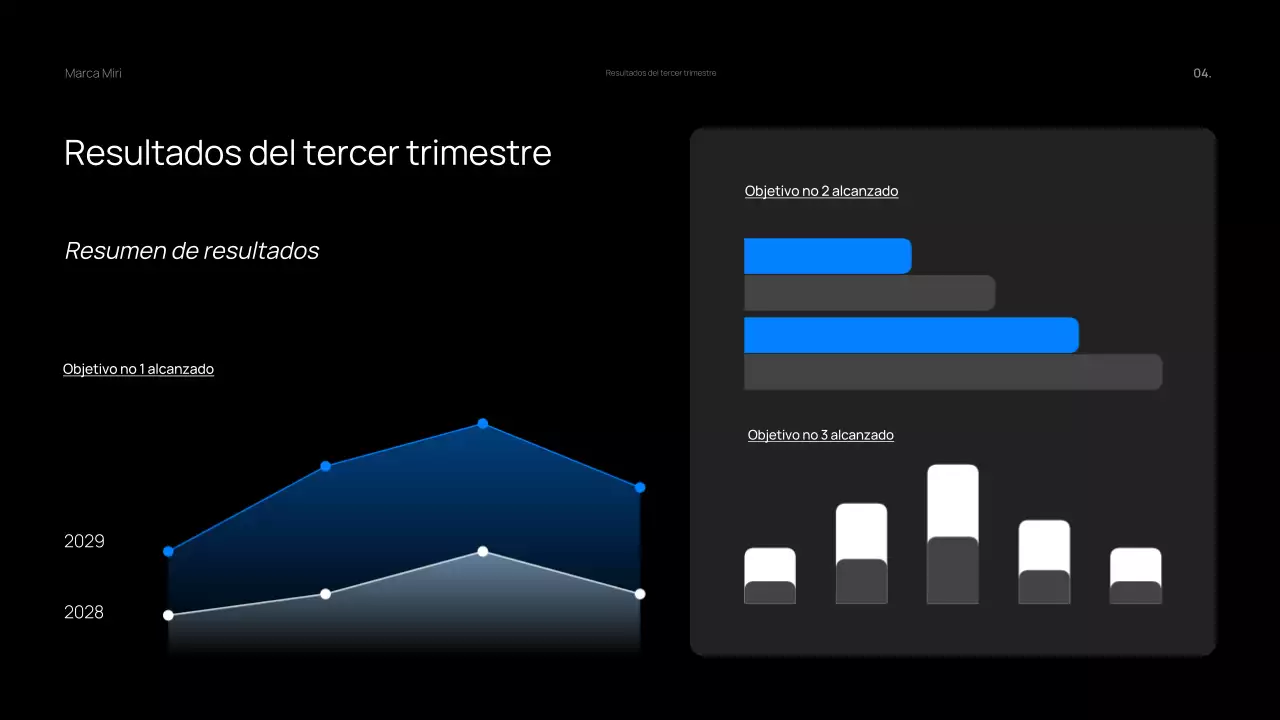 Marca Miri

Resultados del tercer trimestre

04.

Resultados del tercer trimestre

Resumen de resultados

Objetivo no 1 alcanzado

2029

2028

Objetivo no 2 alcanzado

Objetivo no 3 alcanzado